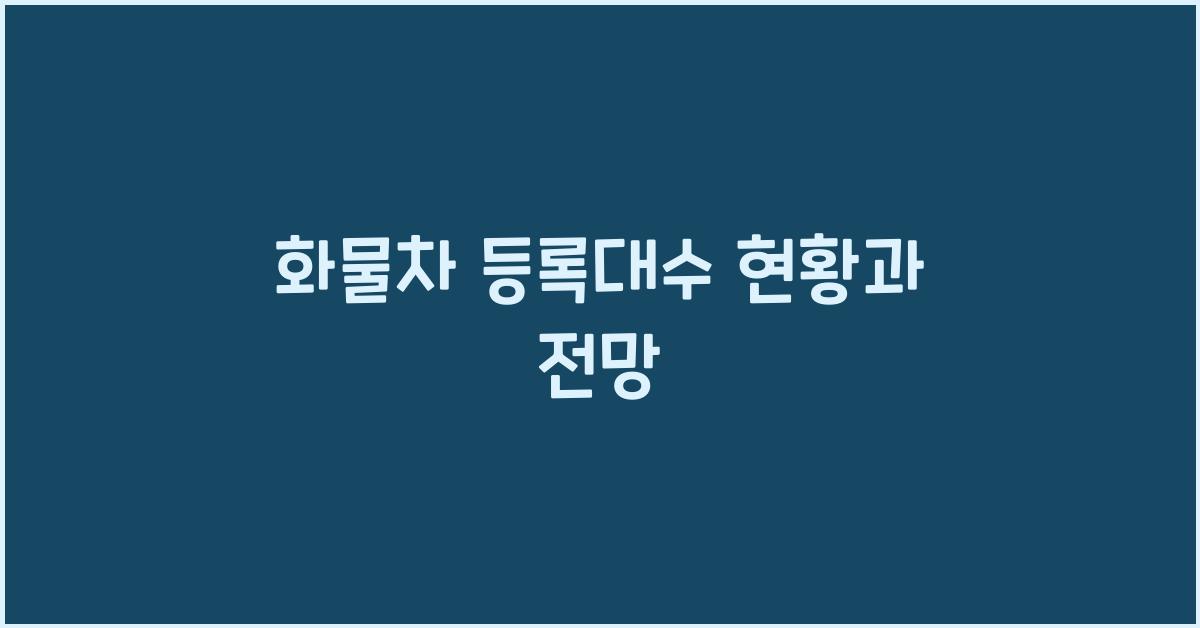 화물차 등록대수 현황과 전망